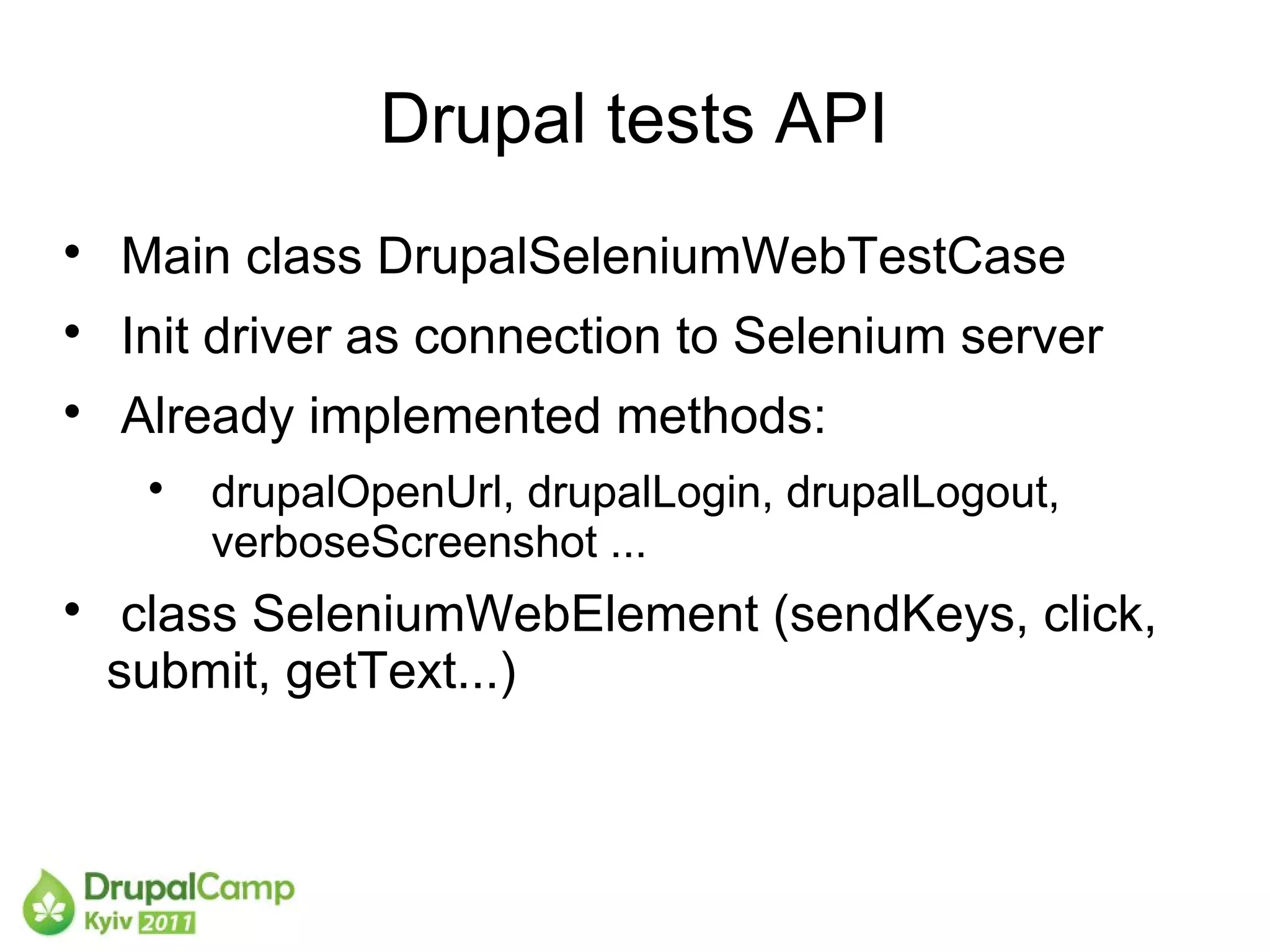 Drupal tests API

• Main class DrupalSeleniumWebTestCase
• Init driver as connection to Selenium server
• Already implemented methods:
  • drupalOpenUrl, drupalLogin, drupalLogout, verboseScreenshot ...
• class SeleniumWebElement (sendKeys, click, submit, getText...)

DrupalCamp
Kyiv 2011